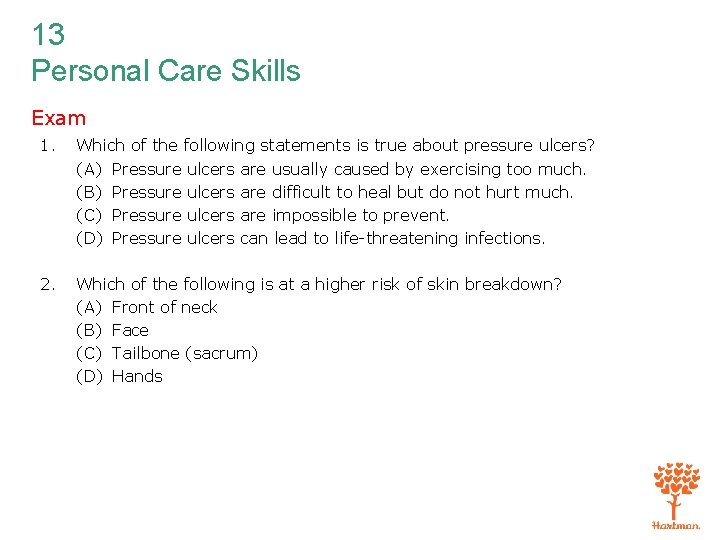 13
Personal Care Skills

Exam

1. Which of the following statements is true about pressure ulcers?
(A) Pressure ulcers are usually caused by exercising too much.
(B) Pressure ulcers are difficult to heal but do not hurt much.
(C) Pressure ulcers are impossible to prevent.
(D) Pressure ulcers can lead to life-threatening infections.

2. Which of the following is at a higher risk of skin breakdown?
(A) Front of neck
(B) Face
(C) Tailbone (sacrum)
(D) Hands

Hartman